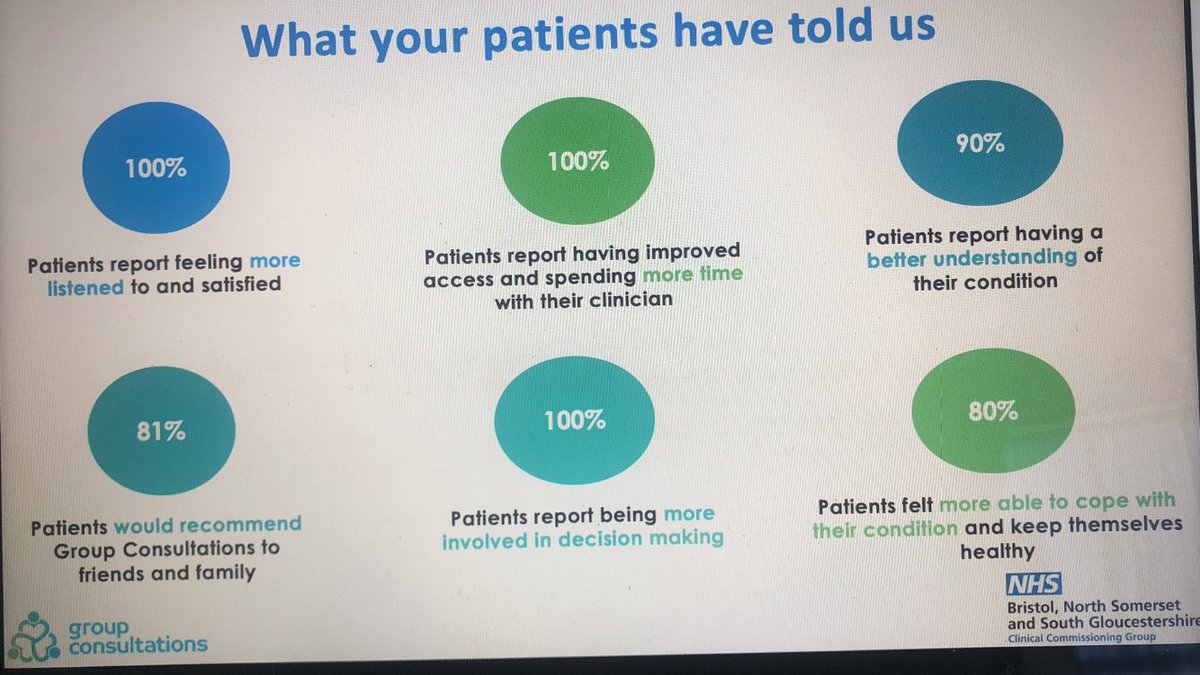 What your patients have told us

100%

Patients report feeling more listened to and satisfied

100%

Patients report having improved access and spending more time with their clinician

90%

Patients report having a better understanding of their condition

81%

Patients would recommend Group Consultations to friends and family

100%

Patients report being more involved in decision making

80%

Patients felt more able to cope with their condition and keep themselves healthy

group consultations

NHS
Bristol, North Somerset and South Gloucestershire
Clinical Commissioning Group